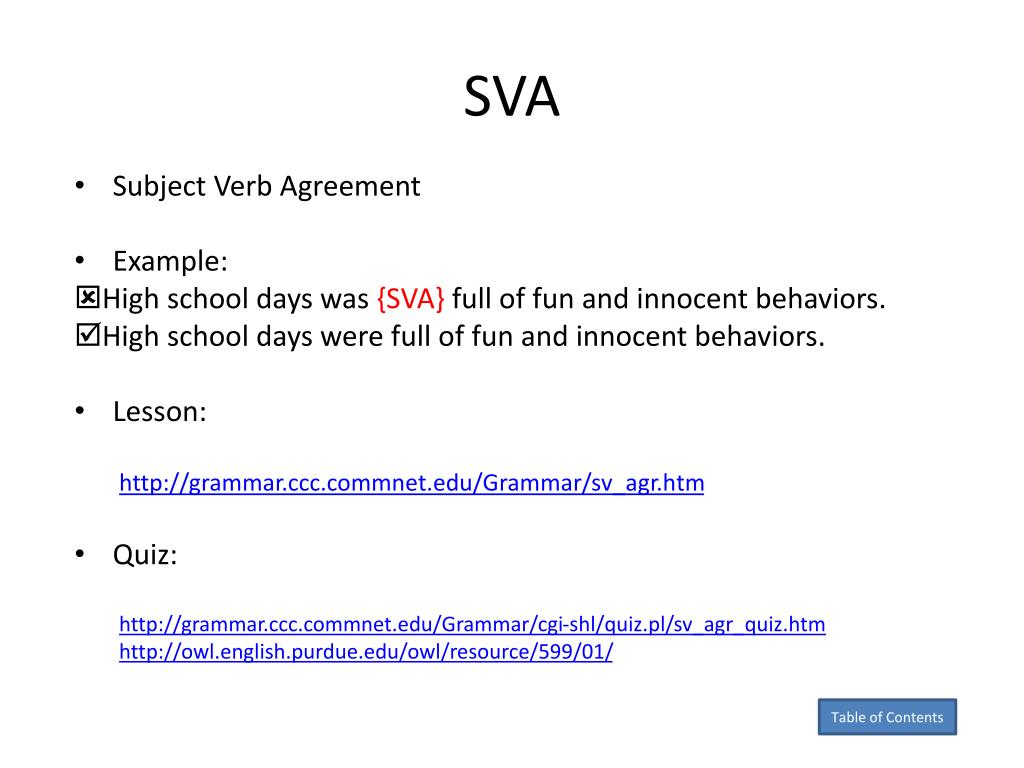 SVA

• Subject Verb Agreement

• Example:
☒High school days was {SVA} full of fun and innocent behaviors.
☑High school days were full of fun and innocent behaviors.

• Lesson:

http://grammar.ccc.commnet.edu/Grammar/sv_agr.htm

• Quiz:

http://grammar.ccc.commnet.edu/Grammar/cgi-shl/quiz.pl/sv_agr_quiz.htm
http://owl.english.purdue.edu/owl/resource/599/01/

Table of Contents